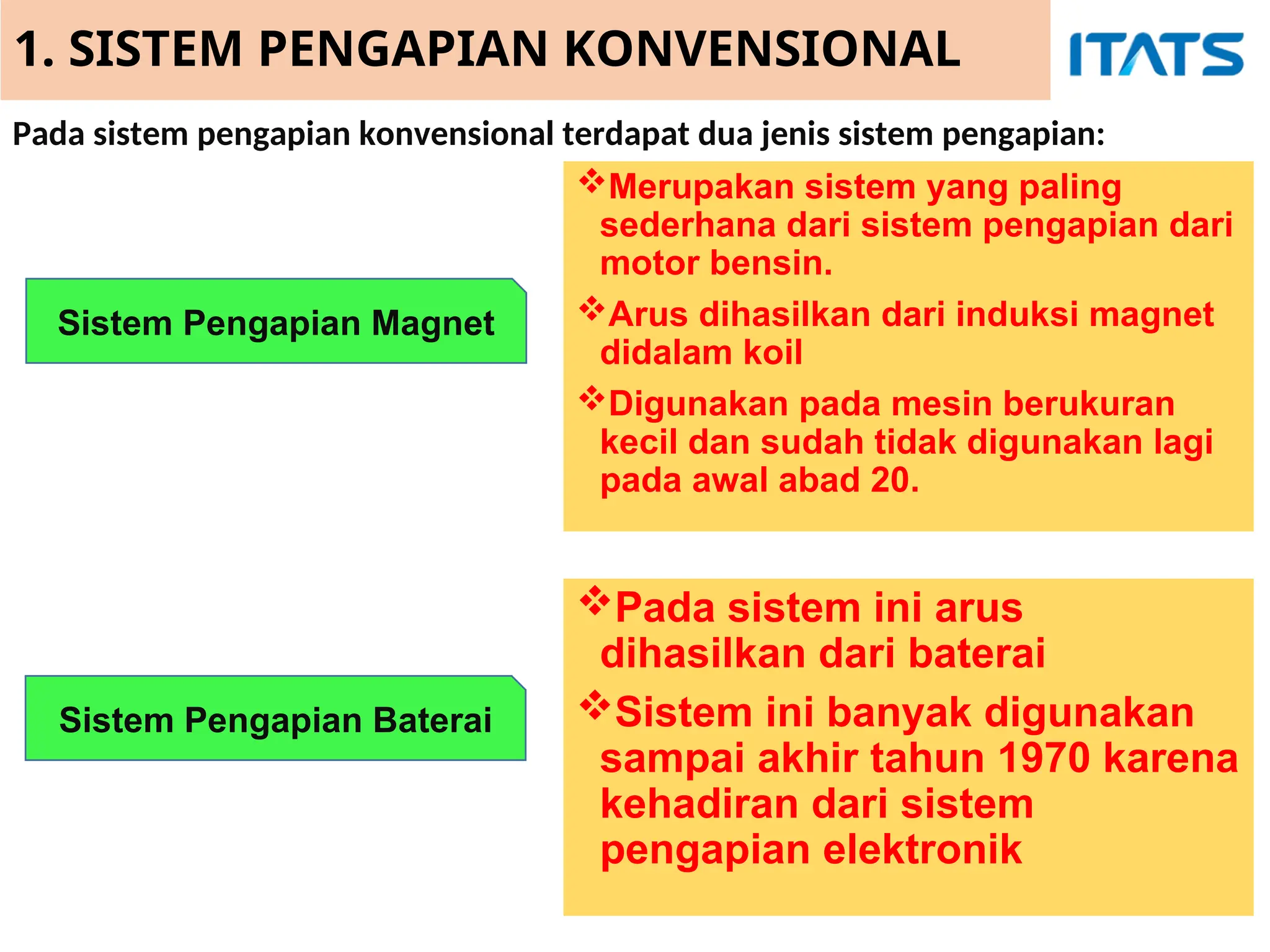 1. SISTEM PENGAPIAN KONVENSIONAL

ITATS

Pada sistem pengapian konvensional terdapat dua jenis sistem pengapian:

Sistem Pengapian Magnet

❖Merupakan sistem yang paling sederhana dari sistem pengapian dari motor bensin.

❖Arus dihasilkan dari induksi magnet didalam koil

❖Digunakan pada mesin berukuran kecil dan sudah tidak digunakan lagi pada awal abad 20.

Sistem Pengapian Baterai

❖Pada sistem ini arus dihasilkan dari baterai

❖Sistem ini banyak digunakan sampai akhir tahun 1970 karena kehadiran dari sistem pengapian elektronik